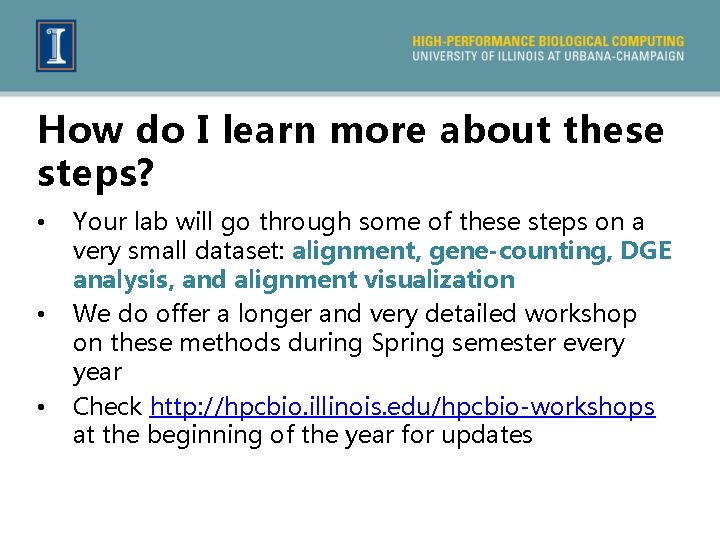 I

HIGH-PERFORMANCE BIOLOGICAL COMPUTING
UNIVERSITY OF ILLINOIS AT URBANA-CHAMPAIGN

How do I learn more about these steps?

• Your lab will go through some of these steps on a very small dataset: alignment, gene-counting, DGE analysis, and alignment visualization
• We do offer a longer and very detailed workshop on these methods during Spring semester every year
• Check http://hpcbio.illinois.edu/hpcbio-workshops at the beginning of the year for updates